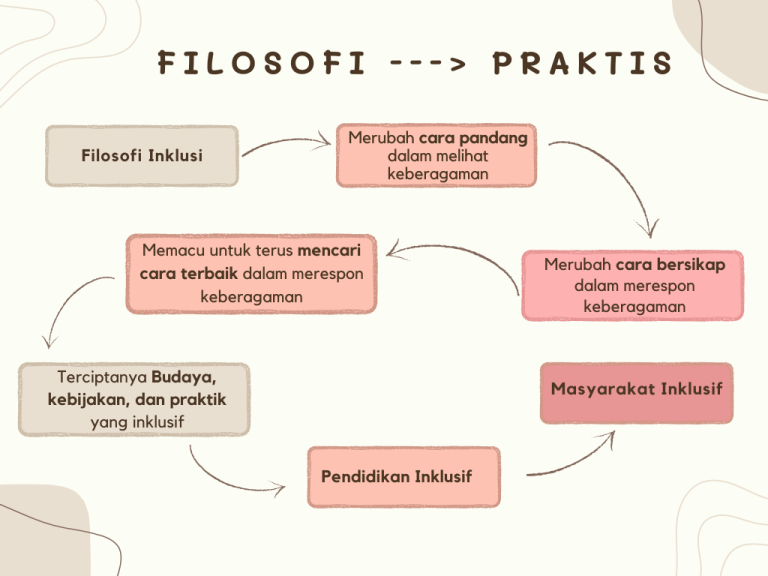 FILOSOFI ---> PRAKTIS

Filosofi Inklusi

Merubah cara pandang dalam melihat keberagaman

Merubah cara bersikap dalam merespon keberagaman

Memacu untuk terus mencari cara terbaik dalam merespon keberagaman

Terciptanya Budaya, kebijakan, dan praktik yang inklusif

Pendidikan Inklusif

Masyarakat Inklusif